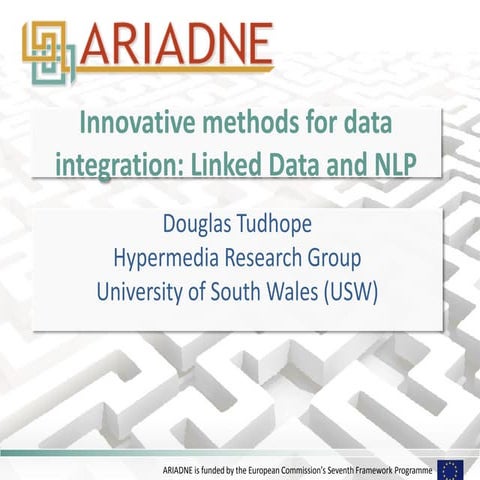 ARIADNE

Innovative methods for data integration: Linked Data and NLP

Douglas Tudhope
Hypermedia Research Group
University of South Wales (USW)

ARIADNE is funded by the European Commission's Seventh Framework Programme